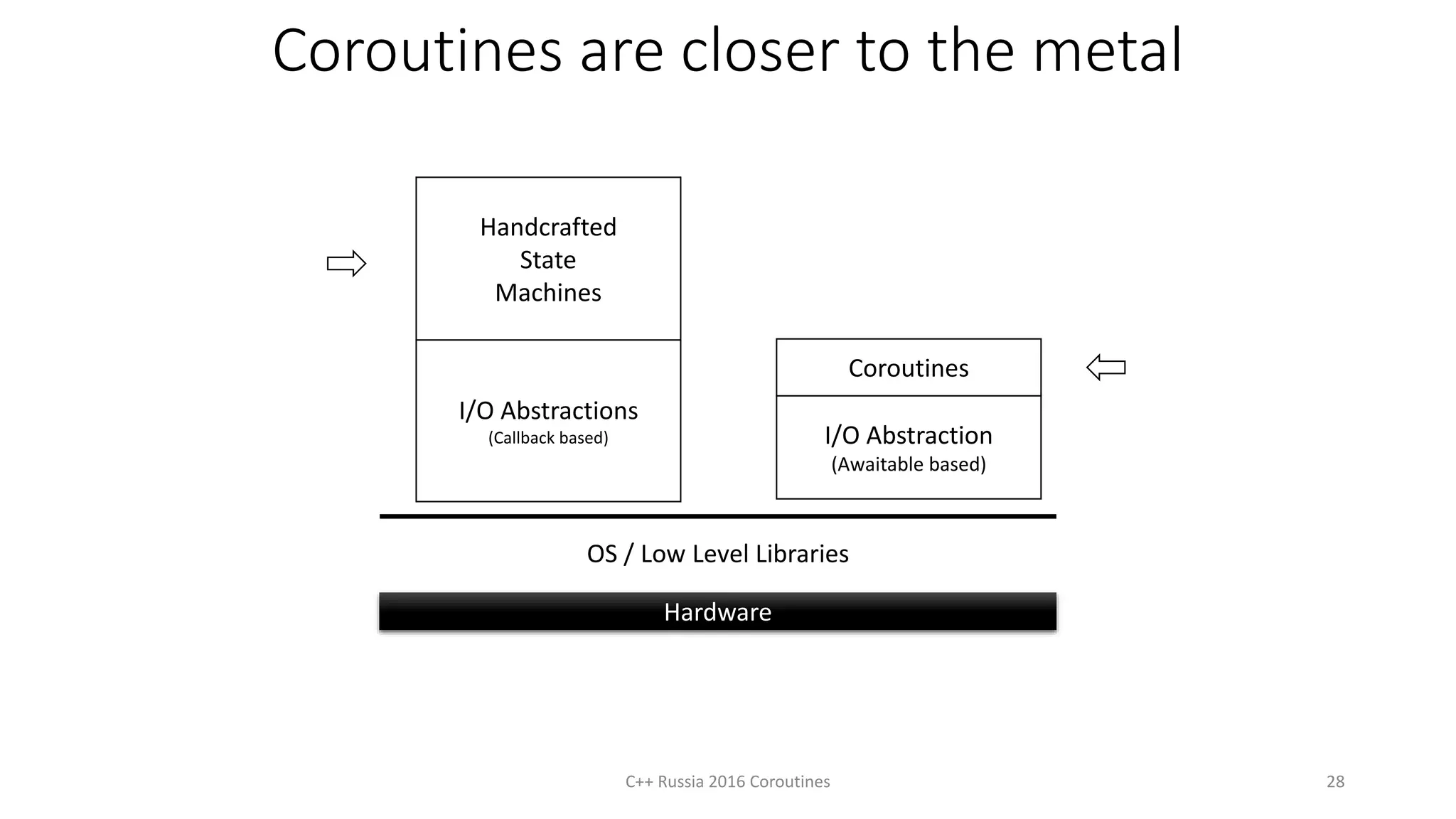 Coroutines are closer to the metal

Handcrafted State Machines

I/O Abstractions
(Callback based)

Coroutines

I/O Abstraction
(Awaitable based)

OS / Low Level Libraries

Hardware

C++ Russia 2016 Coroutines

28